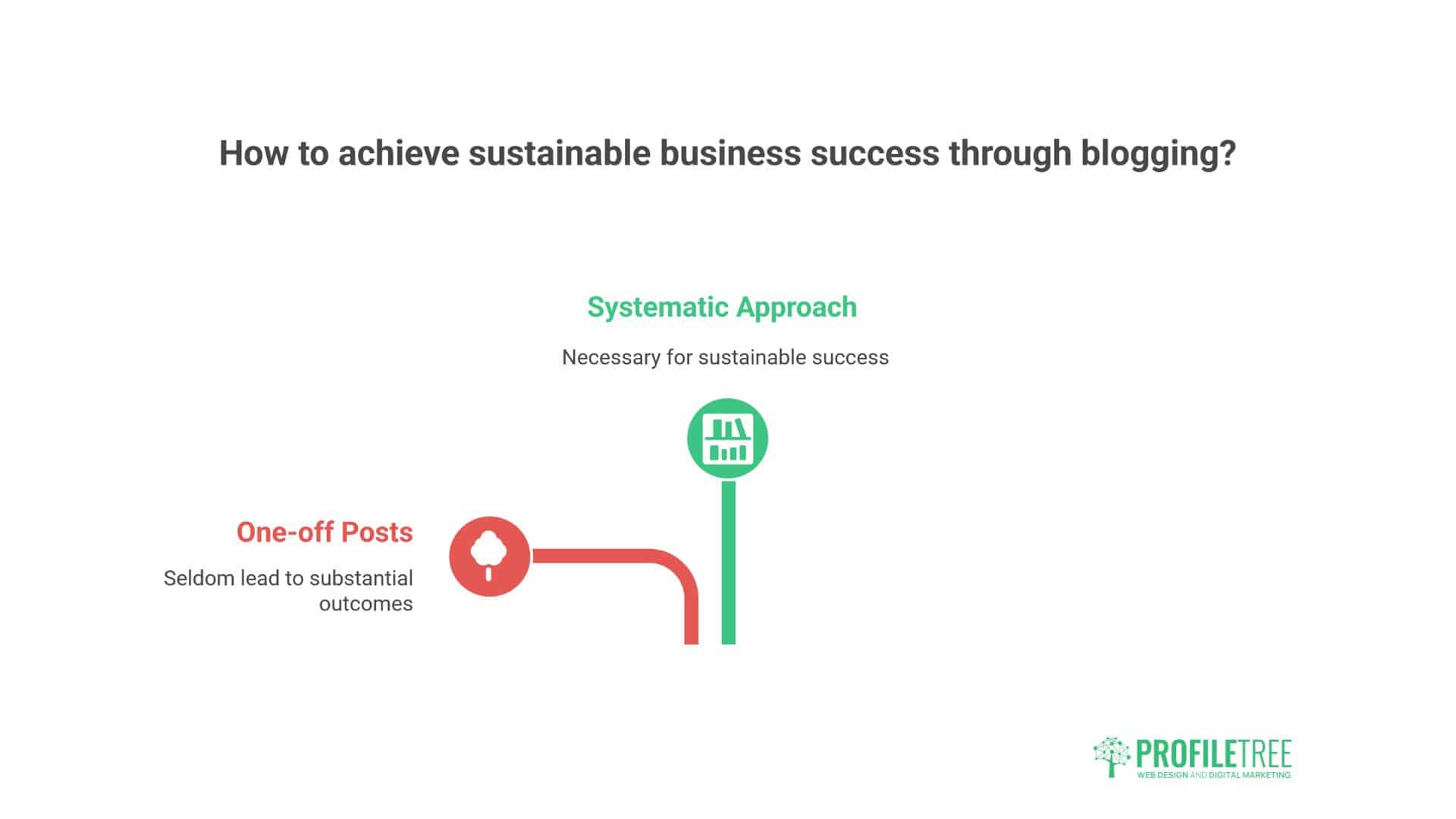 How to achieve sustainable business success through blogging?

Systematic Approach

Necessary for sustainable success

One-off Posts

Seldom lead to substantial outcomes

PROFILETREE
WEB DESIGN AND DIGITAL MARKETING